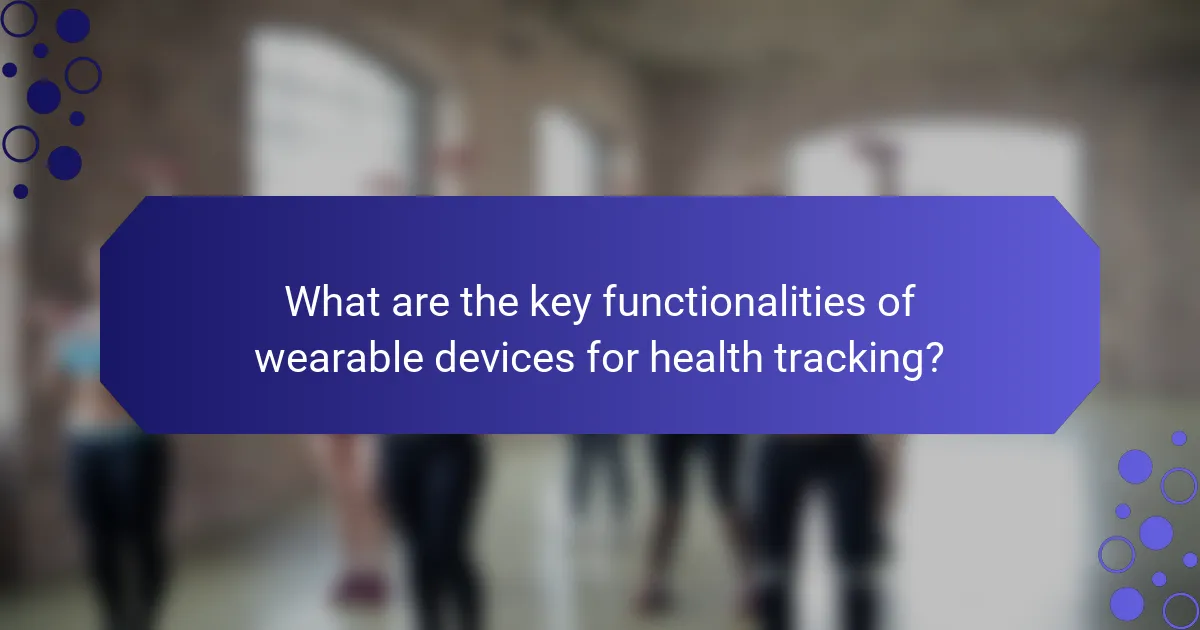 What are the key functionalities of wearable devices for health tracking?